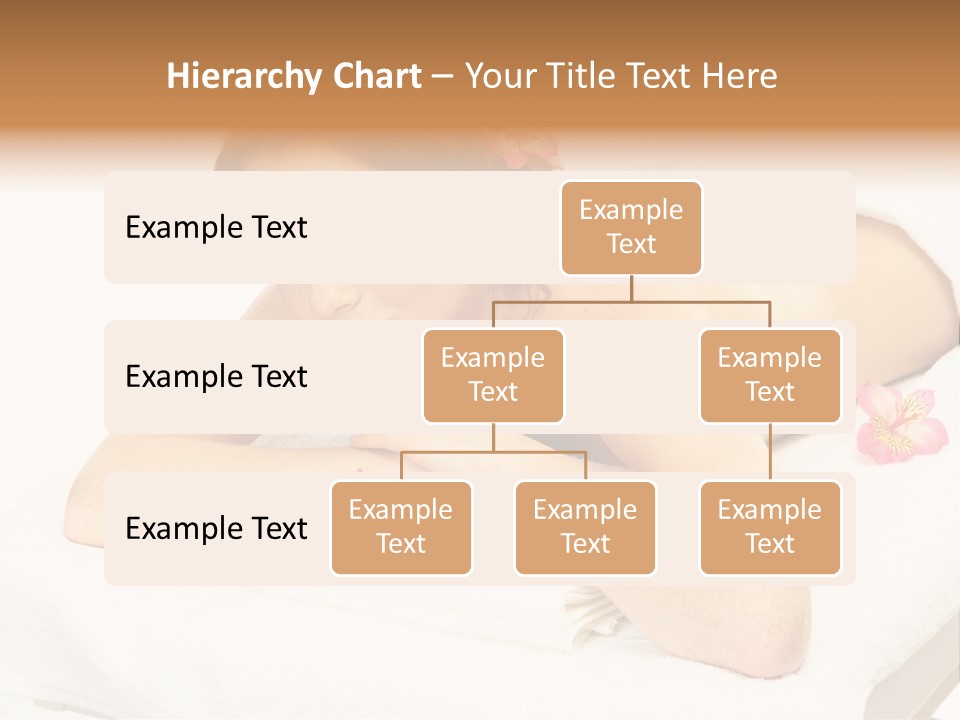 Hierarchy Chart – Your Title Text Here

Example Text

Example Text

Example Text

Example Text

Example Text

Example Text

Example Text

Example Text

Example Text